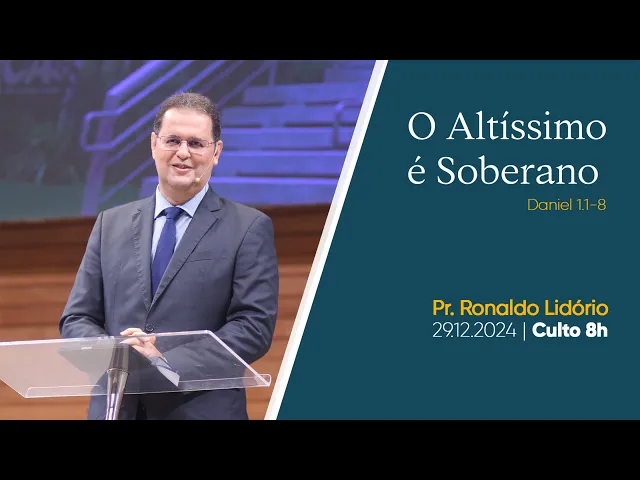 O Altíssimo é Soberano

Daniel 1.1-8

Pr. Ronaldo Lidório
29.12.2024 | Culto 8h